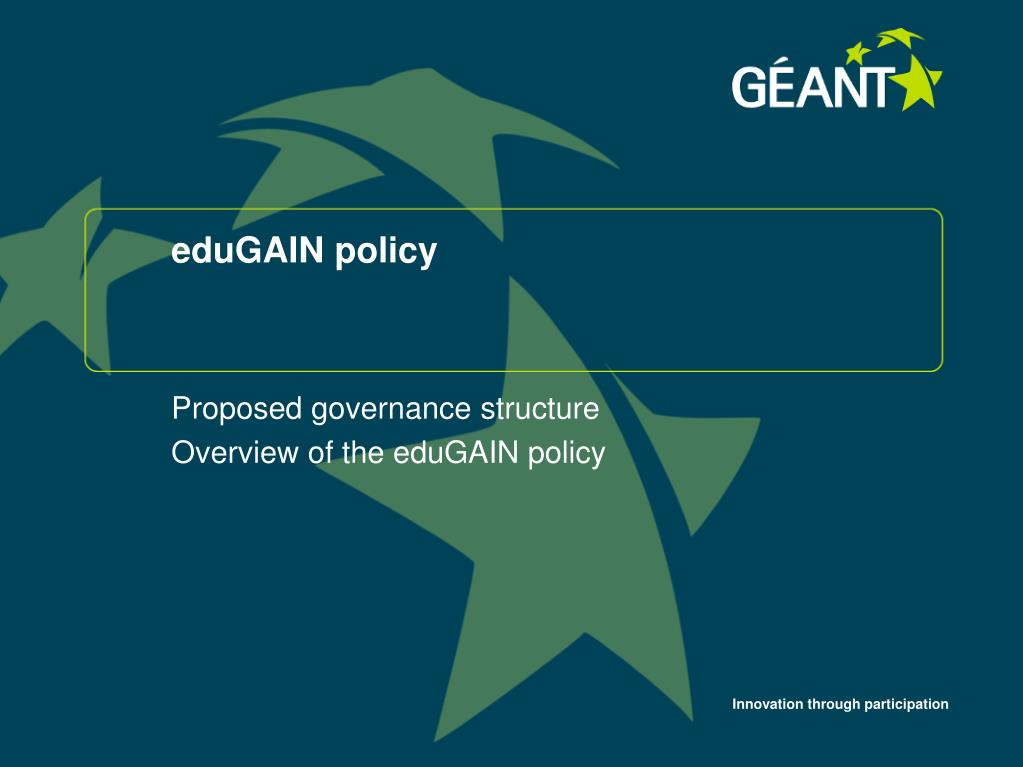 GÉANT

eduGAIN policy

Proposed governance structure
Overview of the eduGAIN policy

Innovation through participation